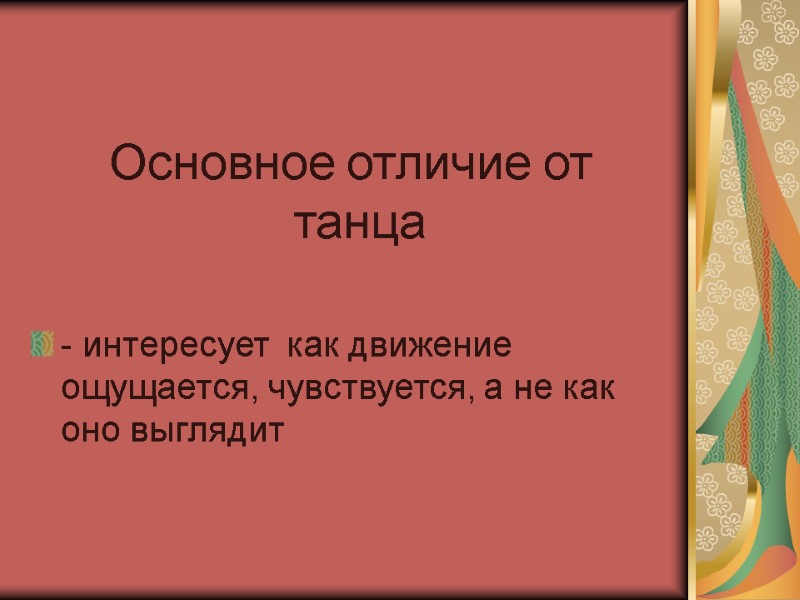 Основное отличие от танца

- интересует  как движение ощущается, чувствуется, а не как оно выглядит